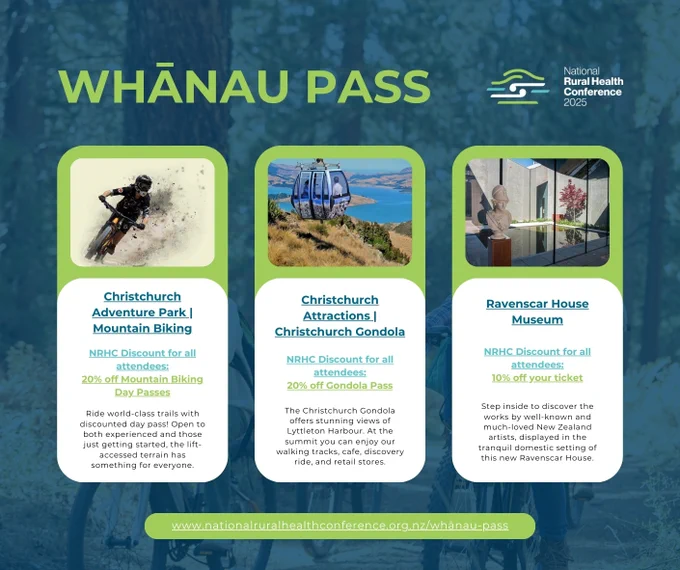 WHĀNAU PASS

National
Rural Health
Conference
2025

Christchurch Adventure Park | Mountain Biking

NRHC Discount for all attendees:
20% off Mountain Biking Day Passes

Ride world-class trails with discounted day pass! Open to both experienced and those just getting started, the lift-accessed terrain has something for everyone.

Christchurch Attractions | Christchurch Gondola

NRHC Discount for all attendees:
20% off Gondola Pass

The Christchurch Gondola offers stunning views of Lyttleton Harbour. At the summit you can enjoy our walking tracks, cafe, discovery ride, and retail stores.

Ravenscar House Museum

NRHC Discount for all attendees:
10% off your ticket

Step inside to discover the works by well-known and much-loved New Zealand artists, displayed in the tranquil domestic setting of this new Ravenscar House.

www.nationalruralhealthconference.org.nz/whānau-pass